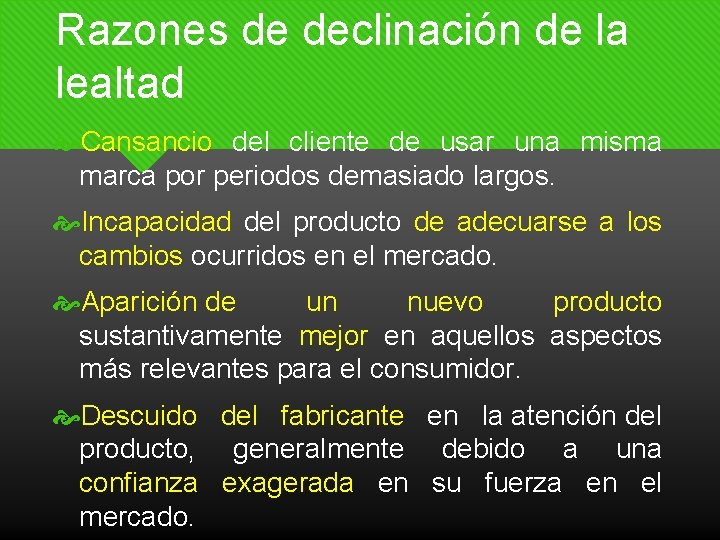 Razones de declinación de la lealtad

Cansancio del cliente de usar una misma marca por periodos demasiado largos.

Incapacidad del producto de adecuarse a los cambios ocurridos en el mercado.

Aparición de un nuevo producto sustantivamente mejor en aquellos aspectos más relevantes para el consumidor.

Descuido del fabricante en la atención del producto, generalmente debido a una confianza exagerada en su fuerza en el mercado.